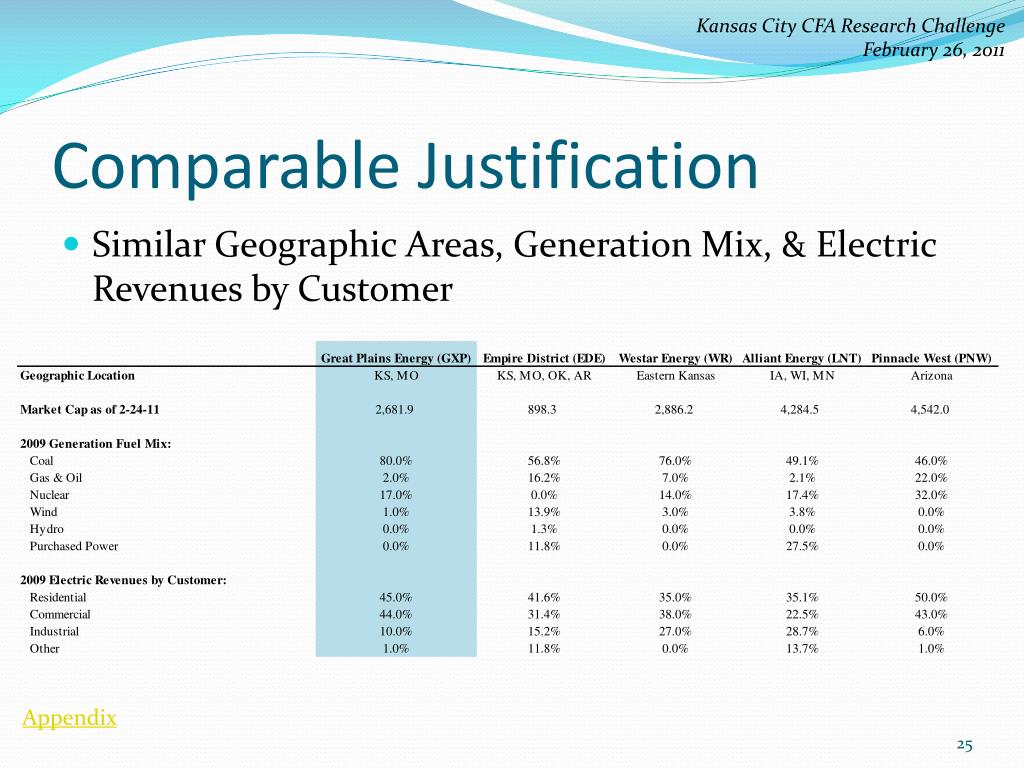 Kansas City CFA Research Challenge
February 26, 2011

Comparable Justification

Similar Geographic Areas, Generation Mix, & Electric Revenues by Customer

| | Great Plains Energy (GXP) | Empire District (EDE) | Westar Energy (WR) | Alliant Energy (LNT) | Pinnacle West (PNW) |
|---|---|---|---|---|---|
| Geographic Location | KS, MO | KS, MO, OK, AR | Eastern Kansas | IA, WI, MN | Arizona |
| Market Cap as of 2-24-11 | 2,681.9 | 898.3 | 2,886.2 | 4,284.5 | 4,542.0 |
| 2009 Generation Fuel Mix: | | | | | |
| Coal | 80.0% | 56.8% | 76.0% | 49.1% | 46.0% |
| Gas & Oil | 2.0% | 16.2% | 7.0% | 2.1% | 22.0% |
| Nuclear | 17.0% | 0.0% | 14.0% | 17.4% | 32.0% |
| Wind | 1.0% | 13.9% | 3.0% | 3.8% | 0.0% |
| Hydro | 0.0% | 1.3% | 0.0% | 0.0% | 0.0% |
| Purchased Power | 0.0% | 11.8% | 0.0% | 27.5% | 0.0% |
| 2009 Electric Revenues by Customer: | | | | | |
| Residential | 45.0% | 41.6% | 35.0% | 35.1% | 50.0% |
| Commercial | 44.0% | 31.4% | 38.0% | 22.5% | 43.0% |
| Industrial | 10.0% | 15.2% | 27.0% | 28.7% | 6.0% |
| Other | 1.0% | 11.8% | 0.0% | 13.7% | 1.0% |

Appendix

25